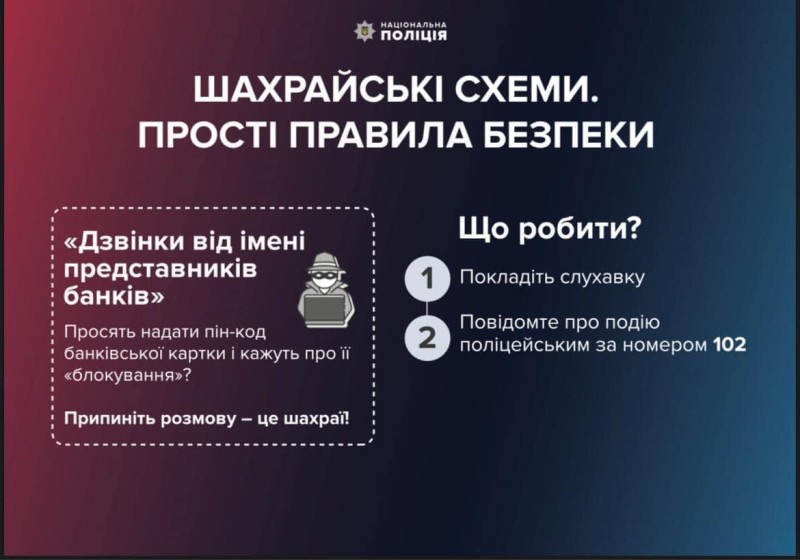 НАЦІОНАЛЬНА ПОЛІЦІЯ

ШАХРАЙСЬКІ СХЕМИ. ПРОСТІ ПРАВИЛА БЕЗПЕКИ

«Дзвінки від імені представників банків»

Просять надати пін-код банківської картки і кажуть про її «блокування»?

Припиніть розмову – це шахраї!

Що робити?

1 Покладіть слухавку

2 Повідомте про подію поліцейським за номером 102